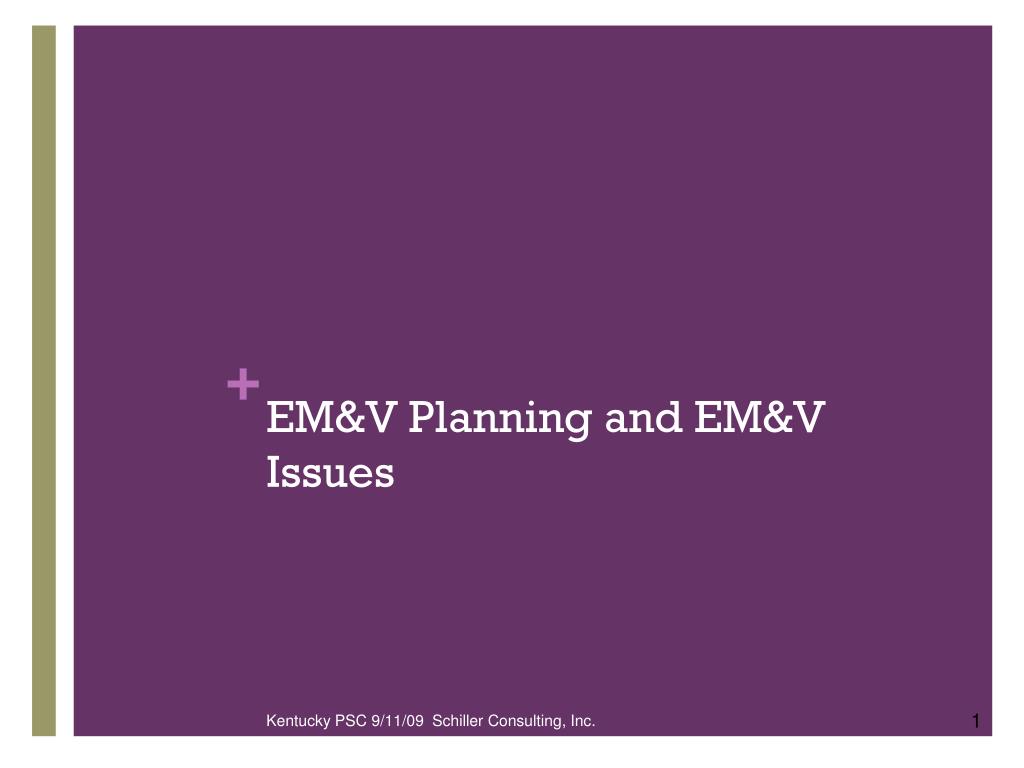 +
EM&V Planning and EM&V Issues

Kentucky PSC 9/11/09 Schiller Consulting, Inc.

1